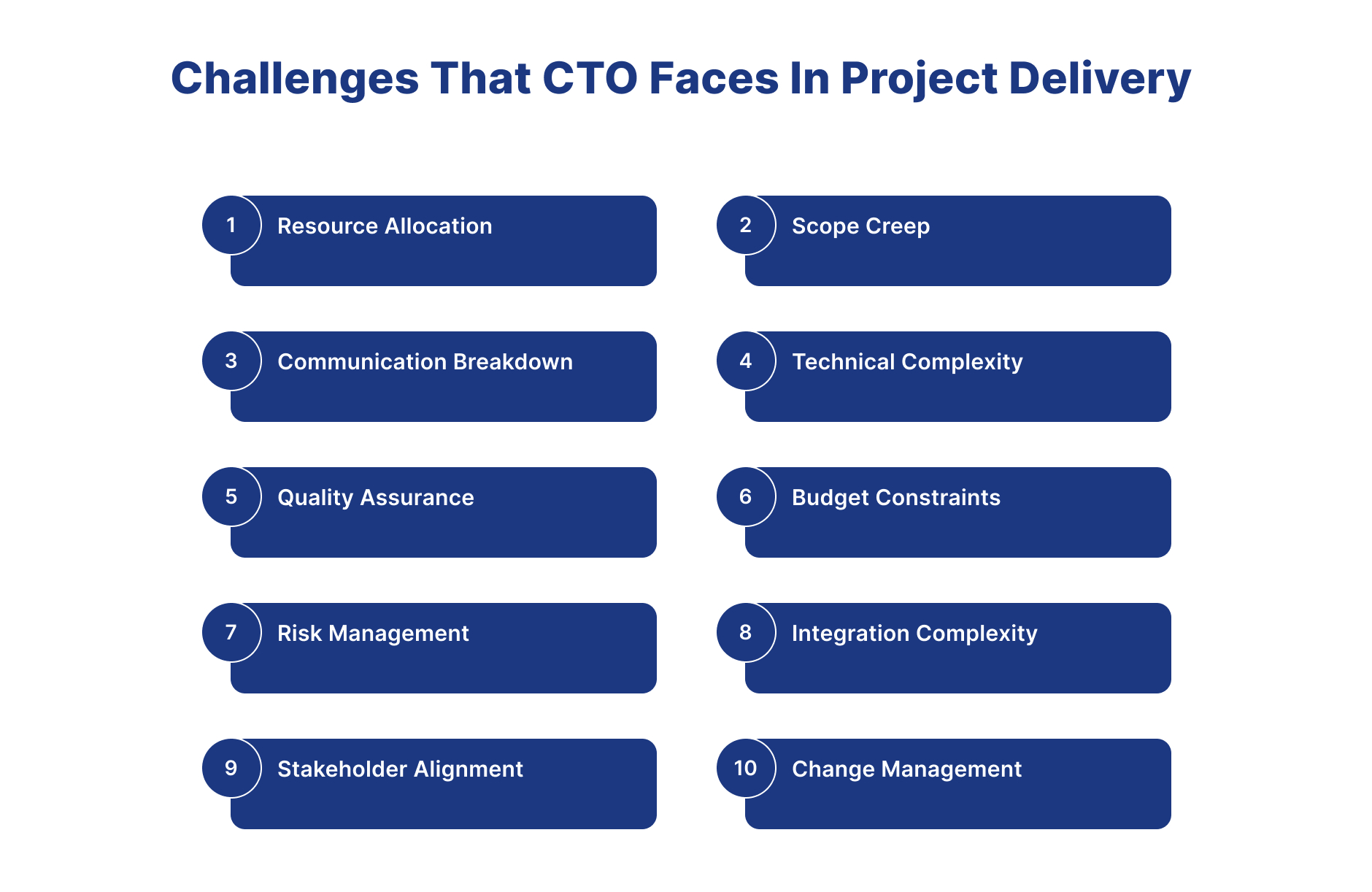 Challenges That CTO Faces In Project Delivery

1 Resource Allocation

2 Scope Creep

3 Communication Breakdown

4 Technical Complexity

5 Quality Assurance

6 Budget Constraints

7 Risk Management

8 Integration Complexity

9 Stakeholder Alignment

10 Change Management